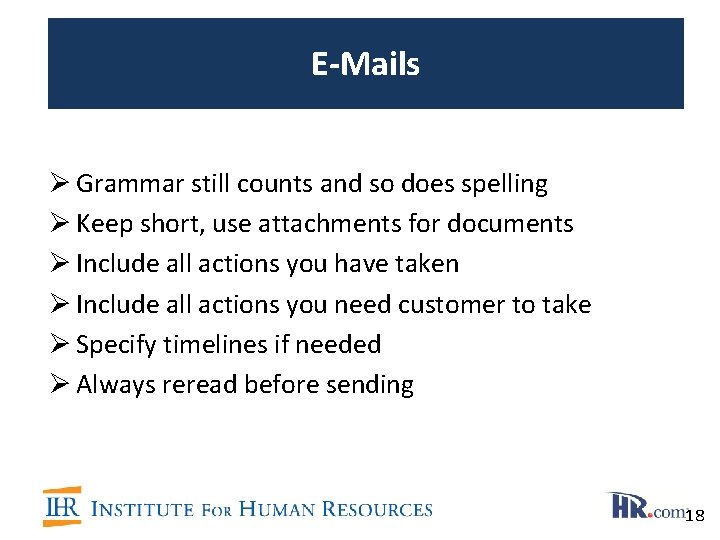 E-Mails

➢ Grammar still counts and so does spelling
➢ Keep short, use attachments for documents
➢ Include all actions you have taken
➢ Include all actions you need customer to take
➢ Specify timelines if needed
➢ Always reread before sending

IHR INSTITUTE FOR HUMAN RESOURCES

HR.com 18